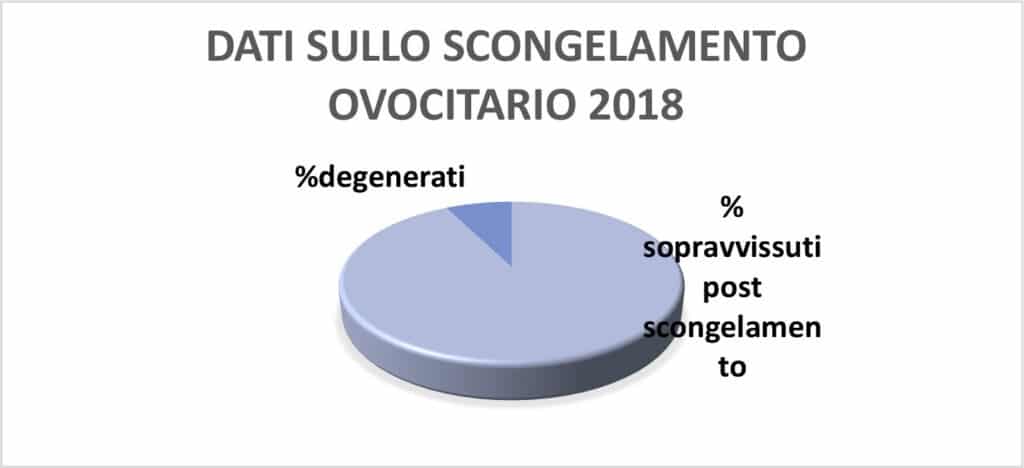 DATI SULLO SCONGELAMENTO OVOCITARIO 2018

%degenerati

% sopravvissuti post scongelamento